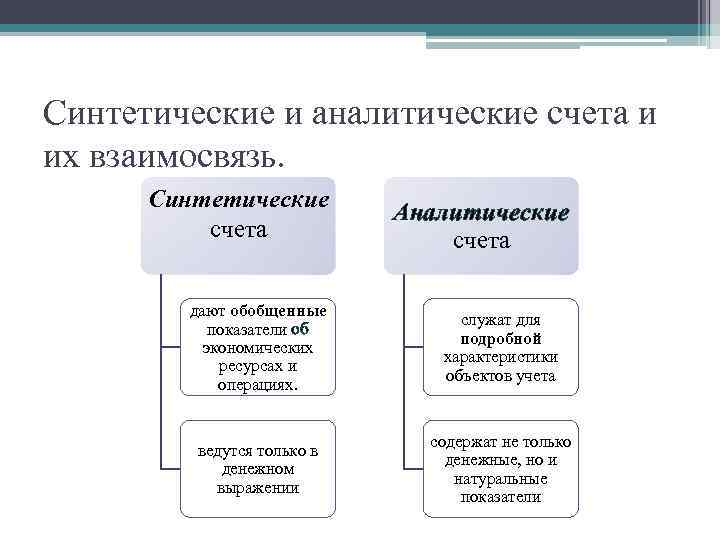 Синтетические и аналитические счета и их взаимосвязь.

Синтетические счета

дают обобщенные показатели об экономических ресурсах и операциях.

ведутся только в денежном выражении

Аналитические счета

служат для подробной характеристики объектов учета

содержат не только денежные, но и натуральные показатели